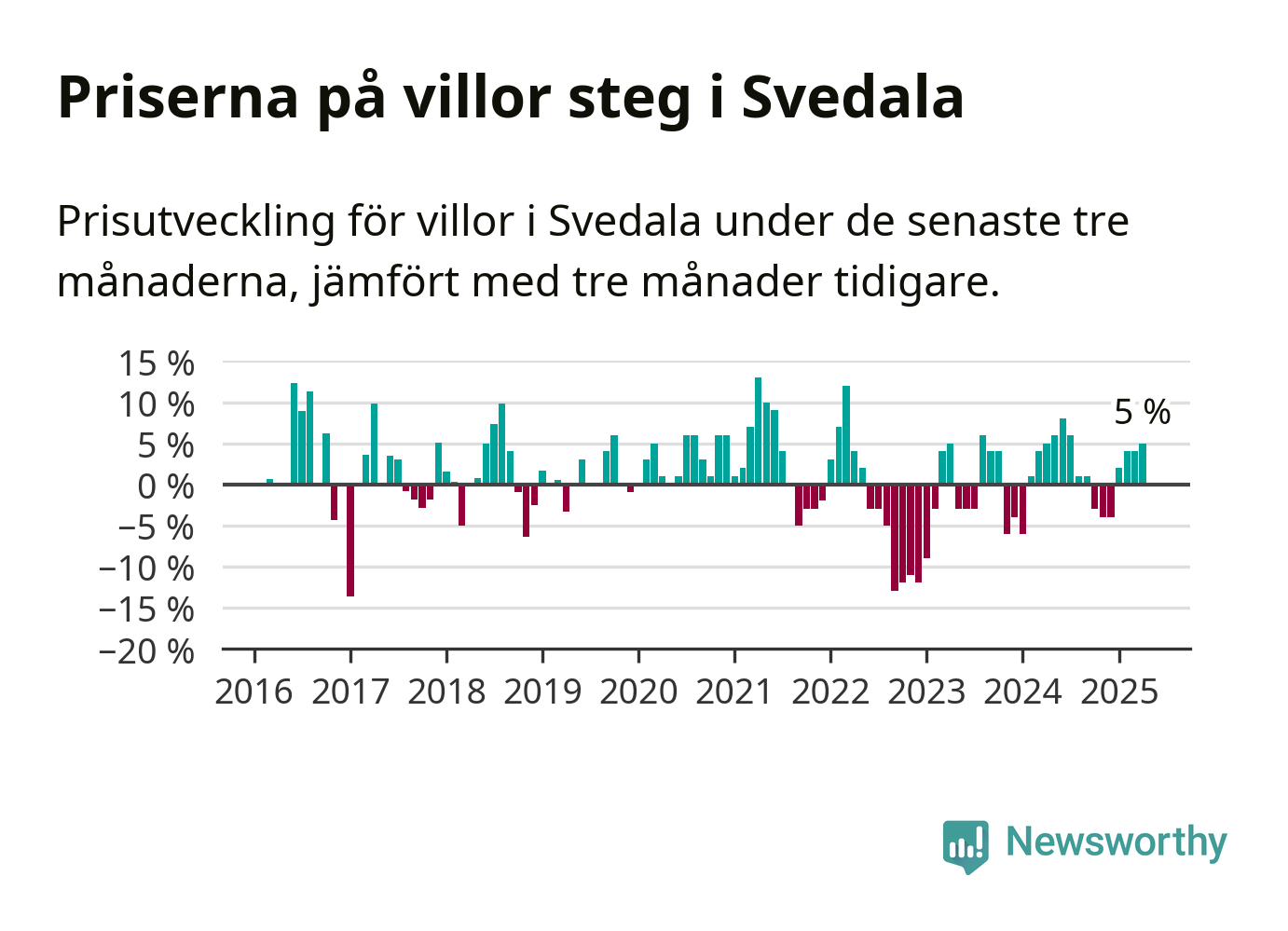 Priserna på villor steg i Svedala

Prisutveckling för villor i Svedala under de senaste tre månaderna, jämfört med tre månader tidigare.

15 %
10 %
5 %
0 %
−5 %
−10 %
−15 %
−20 %

5 %

2016 2017 2018 2019 2020 2021 2022 2023 2024 2025

Newsworthy